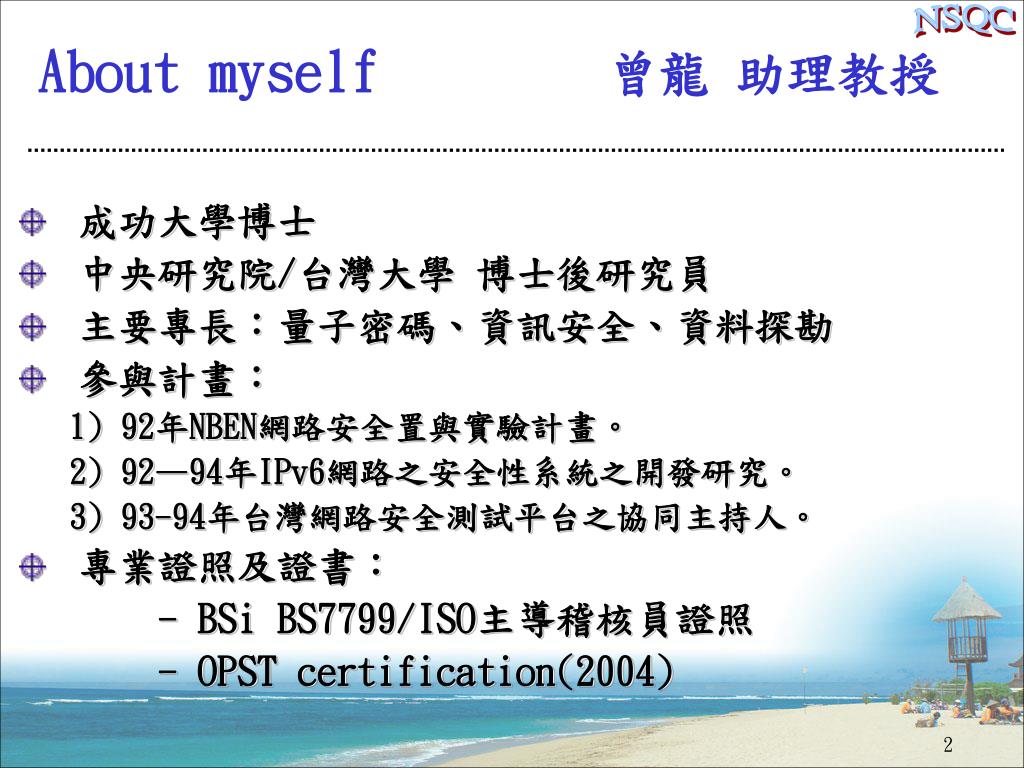 NSQC

About myself 曾龍 助理教授

成功大學博士

中央研究院/台灣大學 博士後研究員

主要專長：量子密碼、資訊安全、資料探勘

參與計畫：

1) 92年NBEN網路安全置與實驗計畫。

2) 92—94年IPv6網路之安全性系統之開發研究。

3) 93-94年台灣網路安全測試平台之協同主持人。

專業證照及證書：

- BSi BS7799/ISO主導稽核員證照

- OPST certification(2004)

2